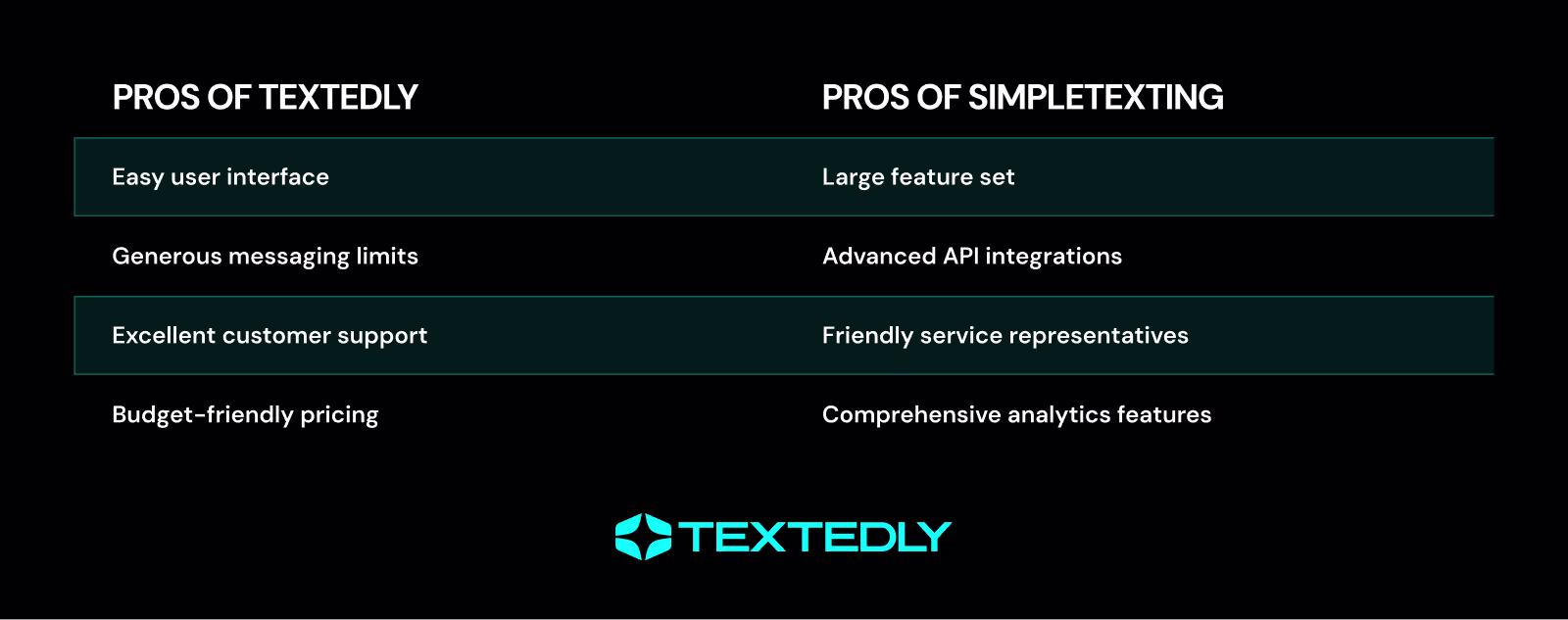 | PROS OF TEXTEDLY | PROS OF SIMPLETEXTING |
|---|---|
| Easy user interface | Large feature set |
| Generous messaging limits | Advanced API integrations |
| Excellent customer support | Friendly service representatives |
| Budget-friendly pricing | Comprehensive analytics features |

TEXTEDLY